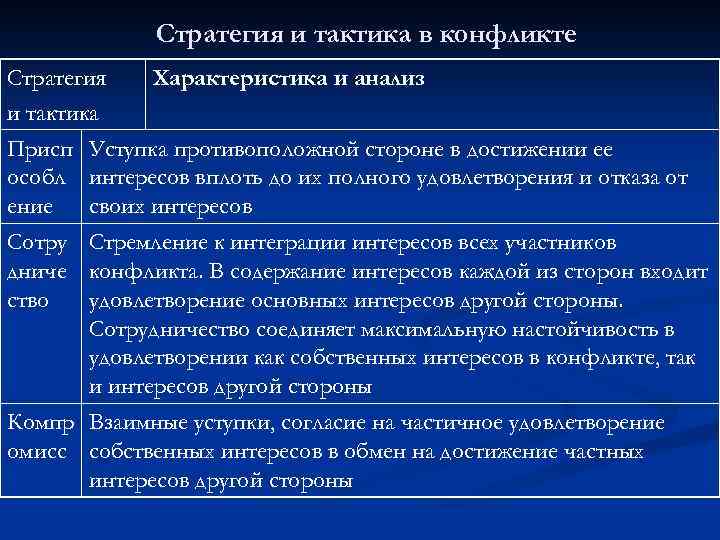 Стратегия и тактика в конфликте

| Стратегия и тактика | Характеристика и анализ |
|---|---|
| Приспособление | Уступка противоположной стороне в достижении ее интересов вплоть до их полного удовлетворения и отказа от своих интересов |
| Сотрудничество | Стремление к интеграции интересов всех участников конфликта. В содержание интересов каждой из сторон входит удовлетворение основных интересов другой стороны. Сотрудничество соединяет максимальную настойчивость в удовлетворении как собственных интересов в конфликте, так и интересов другой стороны |
| Компромисс | Взаимные уступки, согласие на частичное удовлетворение собственных интересов в обмен на достижение частных интересов другой стороны |